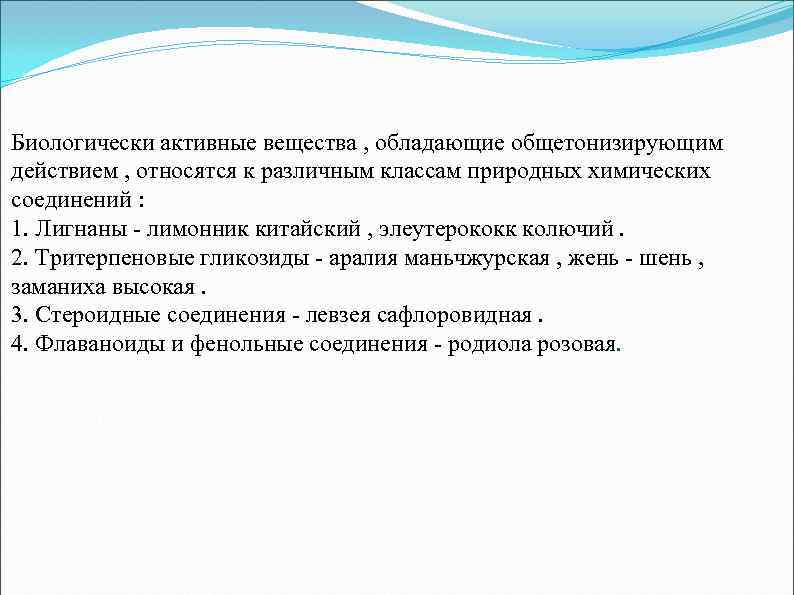 Биологически активные вещества , обладающие общетонизирующим действием , относятся к различным классам природных химических соединений :
1. Лигнаны - лимонник китайский , элеутерококк колючий .
2. Тритерпеновые гликозиды - аралия маньчжурская , жень - шень , заманиха высокая .
3. Стероидные соединения - левзея сафлоровидная .
4. Флаваноиды и фенольные соединения - родиола розовая.